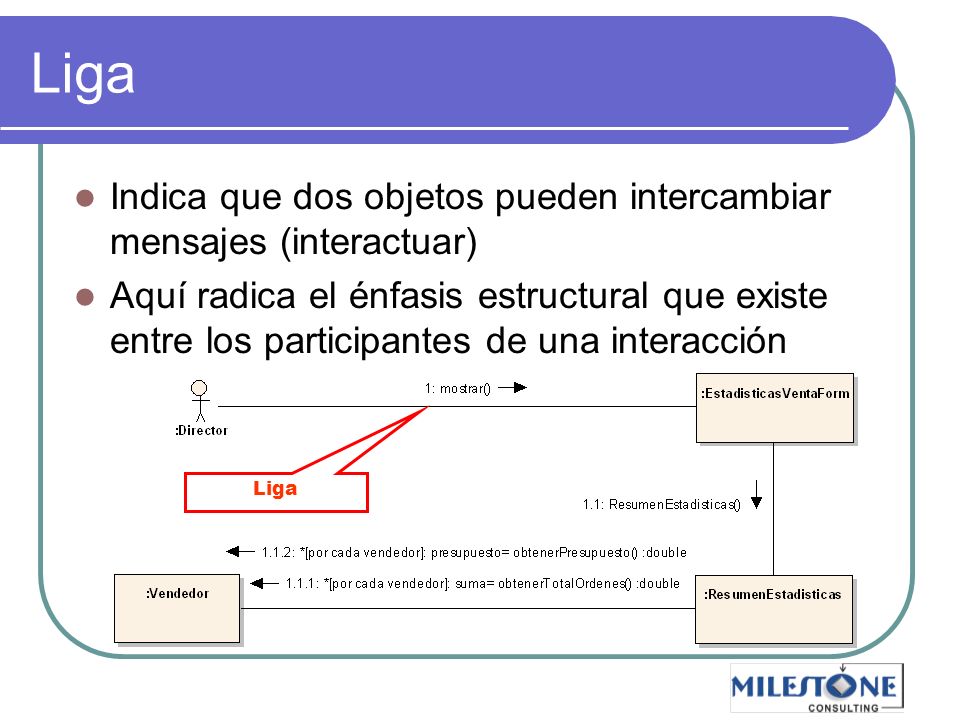 Liga

Indica que dos objetos pueden intercambiar mensajes (interactuar)

Aquí radica el énfasis estructural que existe entre los participantes de una interacción

:Director

1: mostrar()

:EstadisticasVentaForm

Liga

1.1: ResumenEstadisticas()

1.1.2: *[por cada vendedor]: presupuesto= obtenerPresupuesto() :double

1.1.1: *[por cada vendedor]: suma= obtenerTotalOrdenes() :double

:Vendedor

:ResumenEstadisticas

MILESTONE CONSULTING